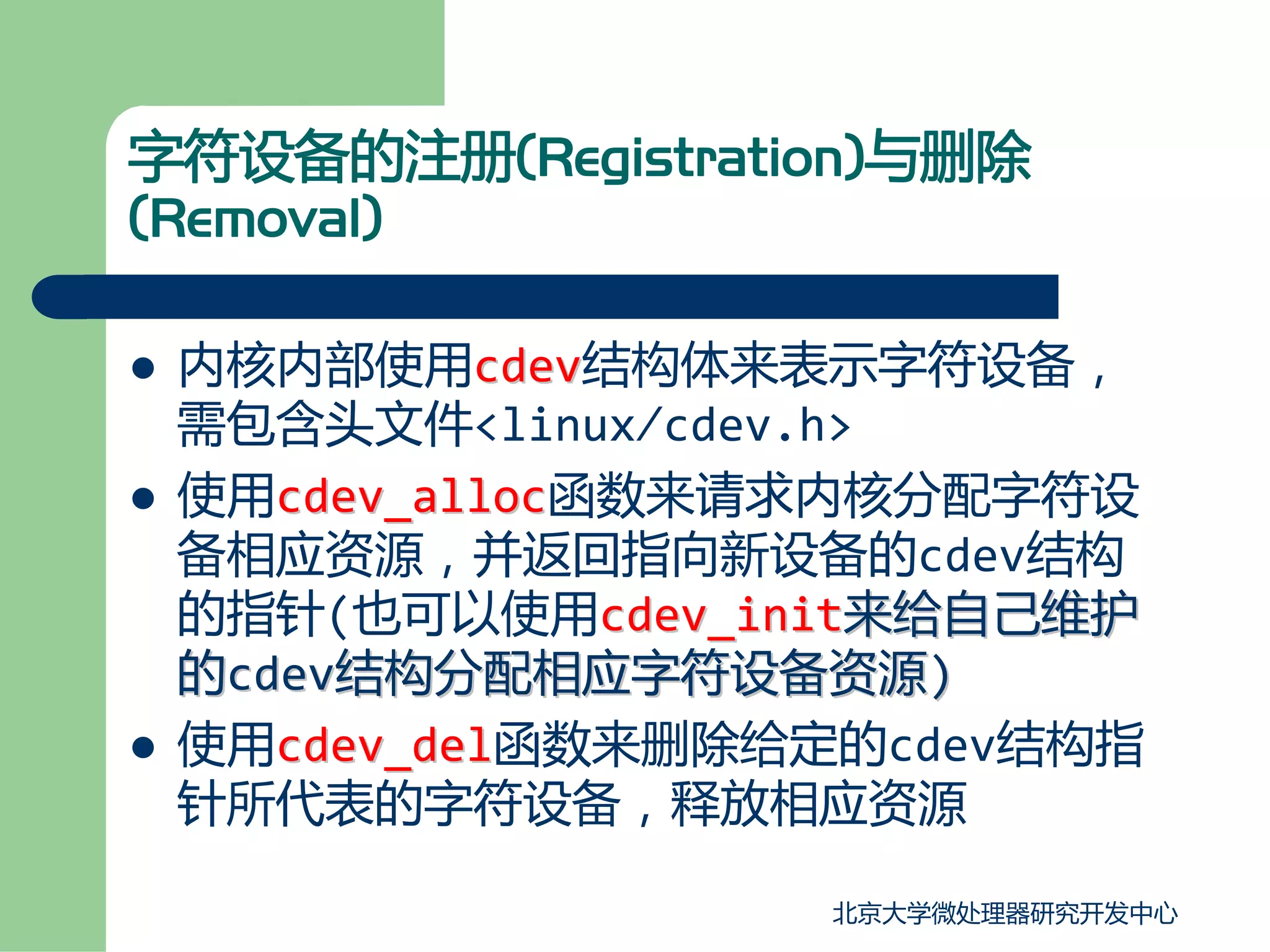 字符设备的注册(Registration)与删除(Removal)

- 内核内部使用cdev结构体来表示字符设备，需包含头文件<linux/cdev.h>
- 使用cdev_alloc函数来请求内核分配字符设备相应资源，并返回指向新设备的cdev结构的指针(也可以使用cdev_init来给自己维护的cdev结构分配相应字符设备资源)
- 使用cdev_del函数来删除给定的cdev结构指针所代表的字符设备，释放相应资源

北京大学微处理器研究开发中心